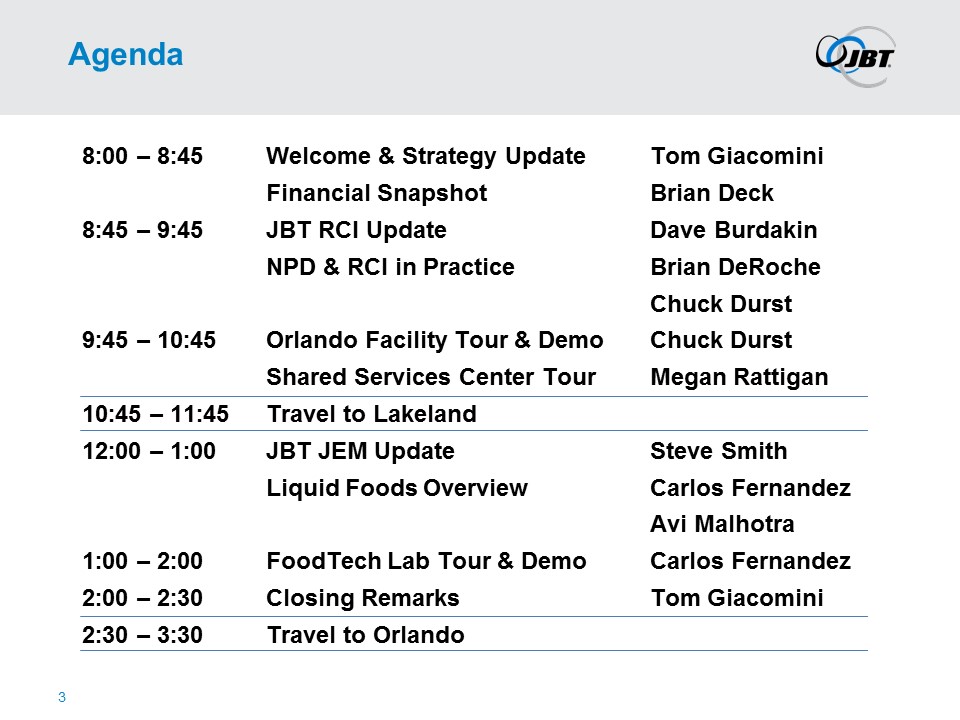 Agenda

JBT

| | | |
|---|---|---|
| 8:00 – 8:45 | Welcome & Strategy Update | Tom Giacomini |
| | Financial Snapshot | Brian Deck |
| 8:45 – 9:45 | JBT RCI Update | Dave Burdakin |
| | NPD & RCI in Practice | Brian DeRoche |
| | | Chuck Durst |
| 9:45 – 10:45 | Orlando Facility Tour & Demo | Chuck Durst |
| | Shared Services Center Tour | Megan Rattigan |
| 10:45 – 11:45 | Travel to Lakeland | |
| 12:00 – 1:00 | JBT JEM Update | Steve Smith |
| | Liquid Foods Overview | Carlos Fernandez |
| | | Avi Malhotra |
| 1:00 – 2:00 | FoodTech Lab Tour & Demo | Carlos Fernandez |
| 2:00 – 2:30 | Closing Remarks | Tom Giacomini |
| 2:30 – 3:30 | Travel to Orlando | |

3